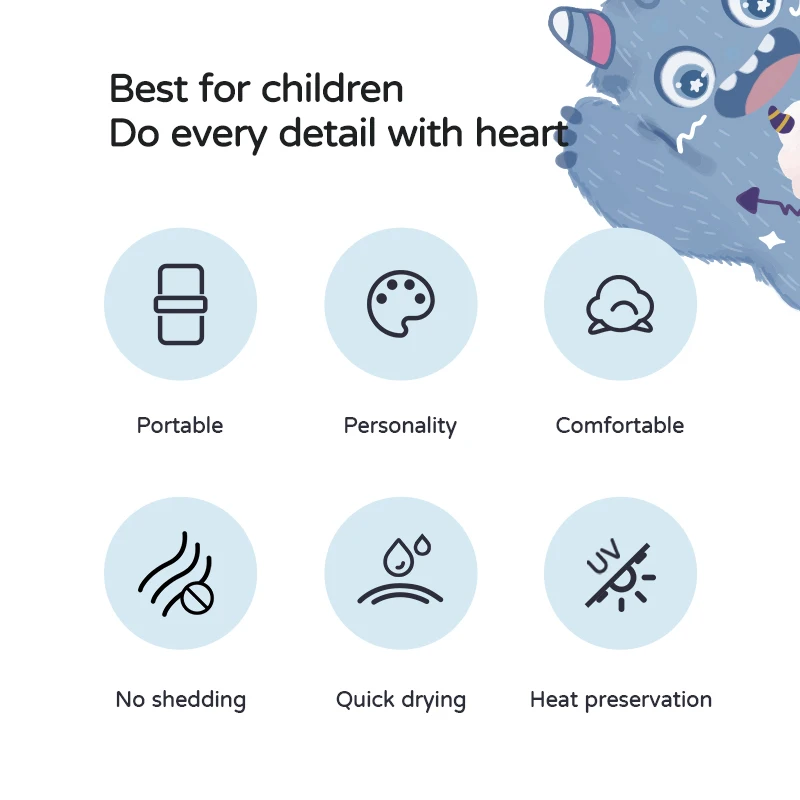 Best for children
Do every detail with heart

Portable

Personality

Comfortable

No shedding

Quick drying

UV

Heat preservation